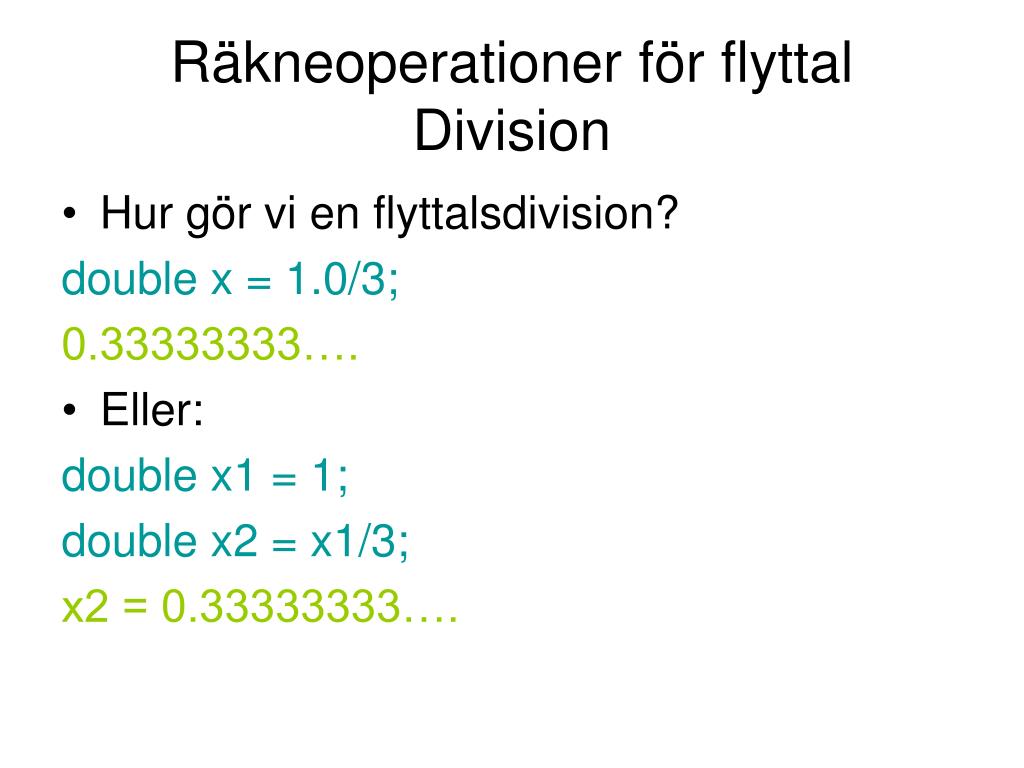 Räkneoperationer för flyttal
Division

• Hur gör vi en flyttalsdivision?

double x = 1.0/3;

0.33333333….

• Eller:

double x1 = 1;

double x2 = x1/3;

x2 = 0.33333333….